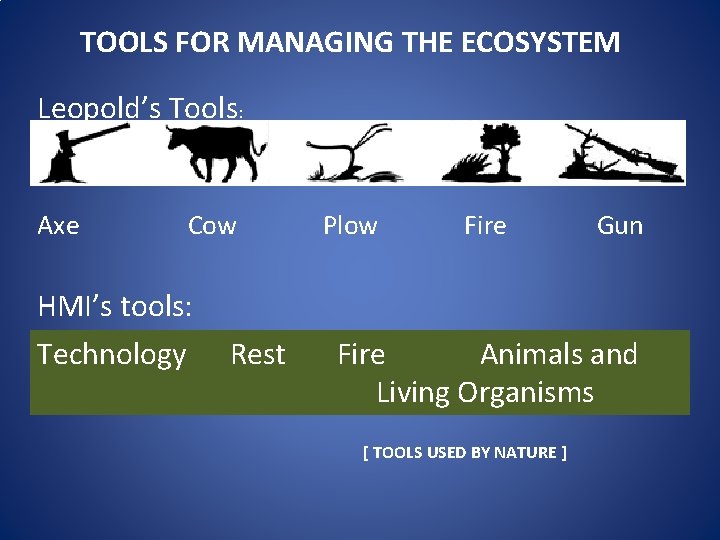 TOOLS FOR MANAGING THE ECOSYSTEM

Leopold's Tools:

Axe Cow Plow Fire Gun

HMI's tools:

Technology Rest Fire Animals and Living Organisms

[ TOOLS USED BY NATURE ]